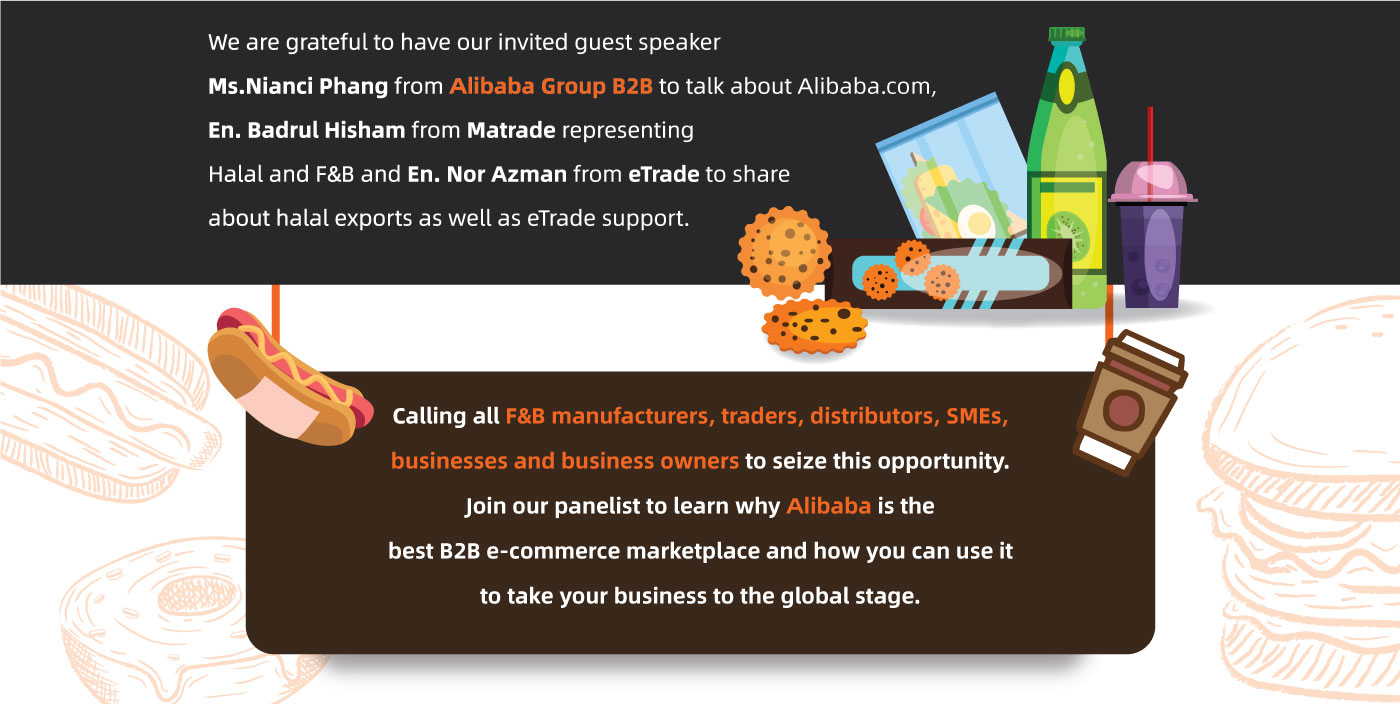 We are grateful to have our invited guest speaker Ms.Nianci Phang from Alibaba Group B2B to talk about Alibaba.com, En. Badrul Hisham from Matrade representing Halal and F&B and En. Nor Azman from eTrade to share about halal exports as well as eTrade support.

Calling all F&B manufacturers, traders, distributors, SMEs, businesses and business owners to seize this opportunity. Join our panelist to learn why Alibaba is the best B2B e-commerce marketplace and how you can use it to take your business to the global stage.